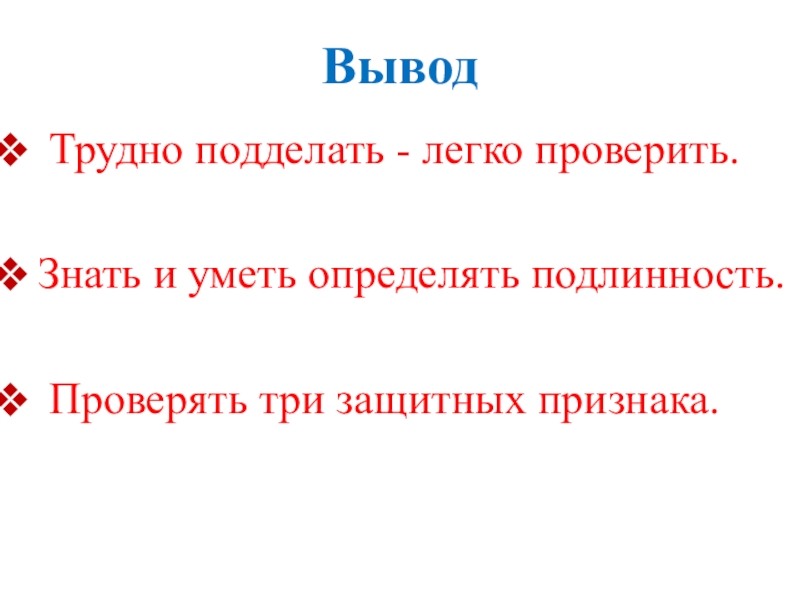 Вывод

❖ Трудно подделать - легко проверить.

❖ Знать и уметь определять подлинность.

❖ Проверять три защитных признака.